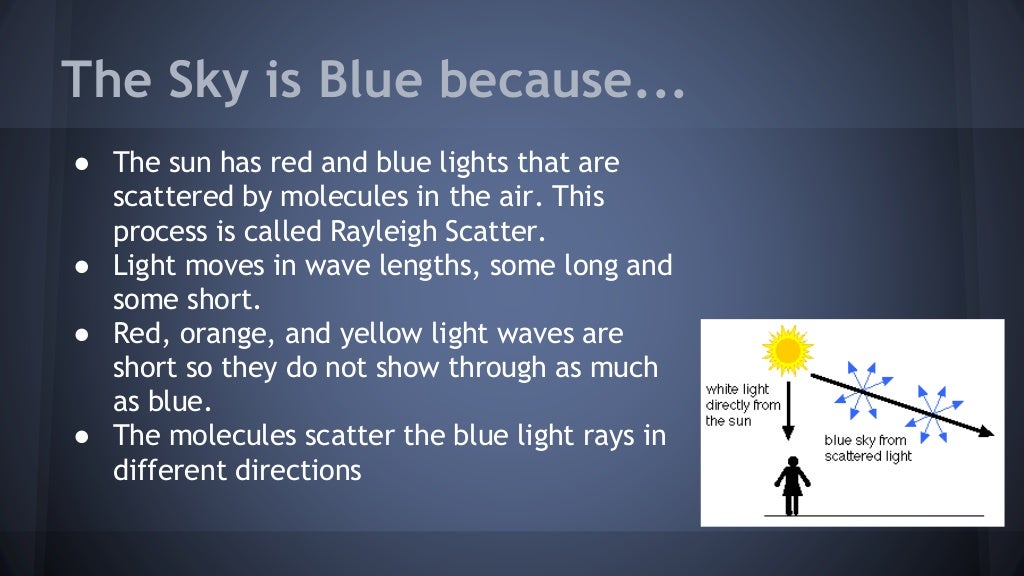 The Sky is Blue because...

● The sun has red and blue lights that are scattered by molecules in the air. This process is called Rayleigh Scatter.
● Light moves in wave lengths, some long and some short.
● Red, orange, and yellow light waves are short so they do not show through as much as blue.
● The molecules scatter the blue light rays in different directions

white light directly from the sun

blue sky from scattered light